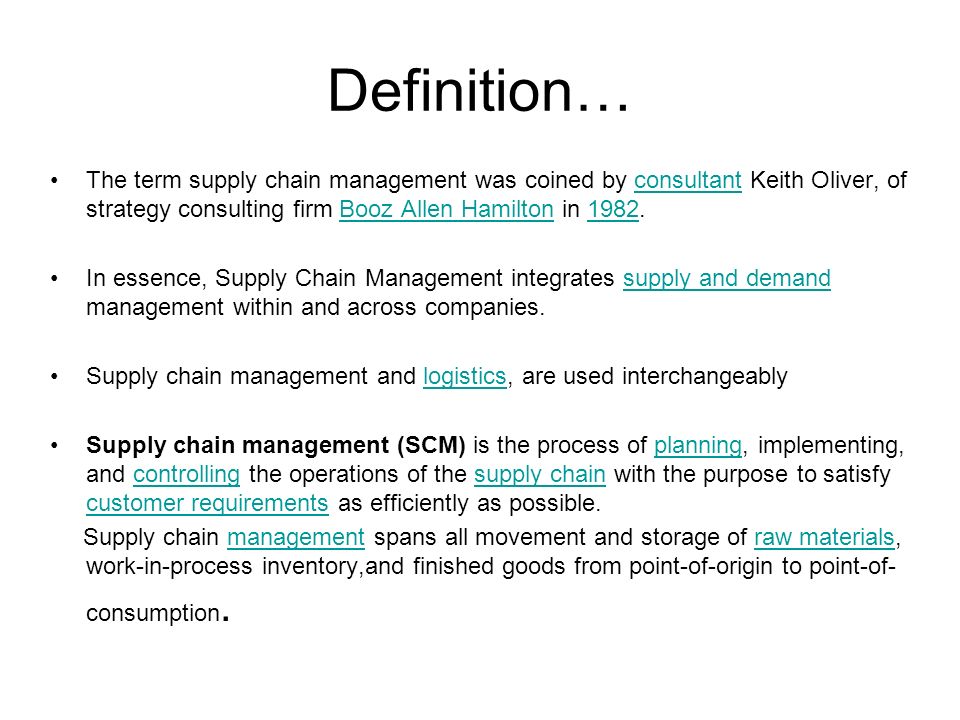 Definition…

• The term supply chain management was coined by consultant Keith Oliver, of strategy consulting firm Booz Allen Hamilton in 1982.

• In essence, Supply Chain Management integrates supply and demand management within and across companies.

• Supply chain management and logistics, are used interchangeably

• Supply chain management (SCM) is the process of planning, implementing, and controlling the operations of the supply chain with the purpose to satisfy customer requirements as efficiently as possible.

Supply chain management spans all movement and storage of raw materials, work-in-process inventory,and finished goods from point-of-origin to point-of-consumption.